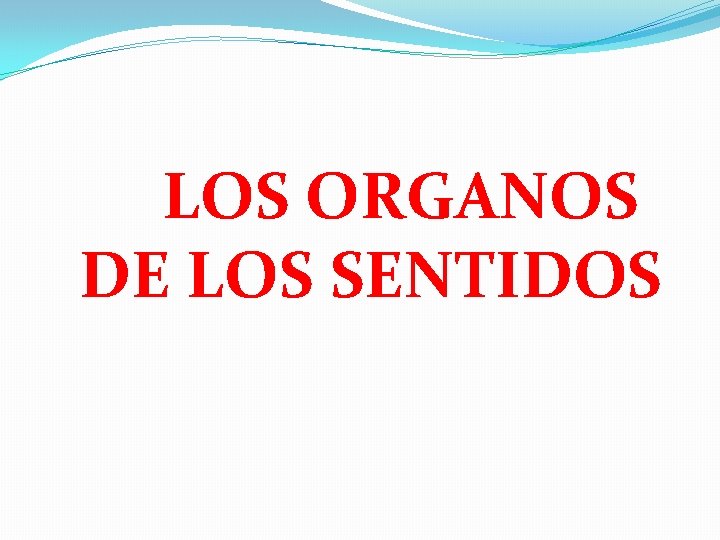 LOS ORGANOS DE LOS SENTIDOS